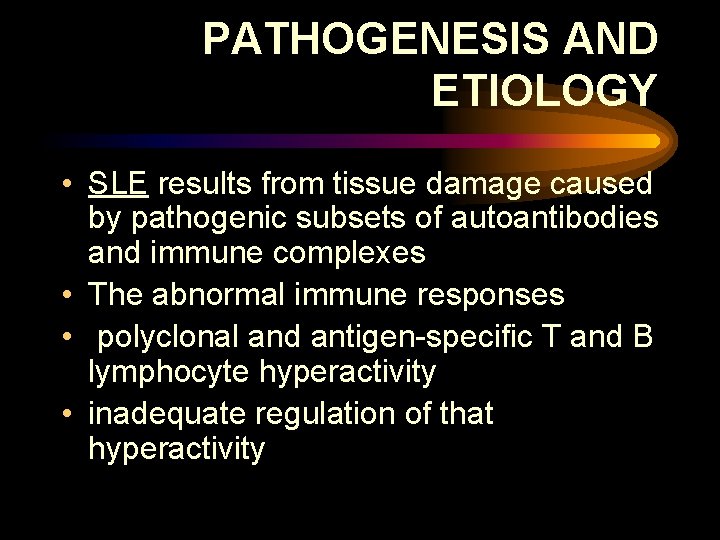 PATHOGENESIS AND ETIOLOGY

• SLE results from tissue damage caused by pathogenic subsets of autoantibodies and immune complexes
• The abnormal immune responses
• polyclonal and antigen-specific T and B lymphocyte hyperactivity
• inadequate regulation of that hyperactivity